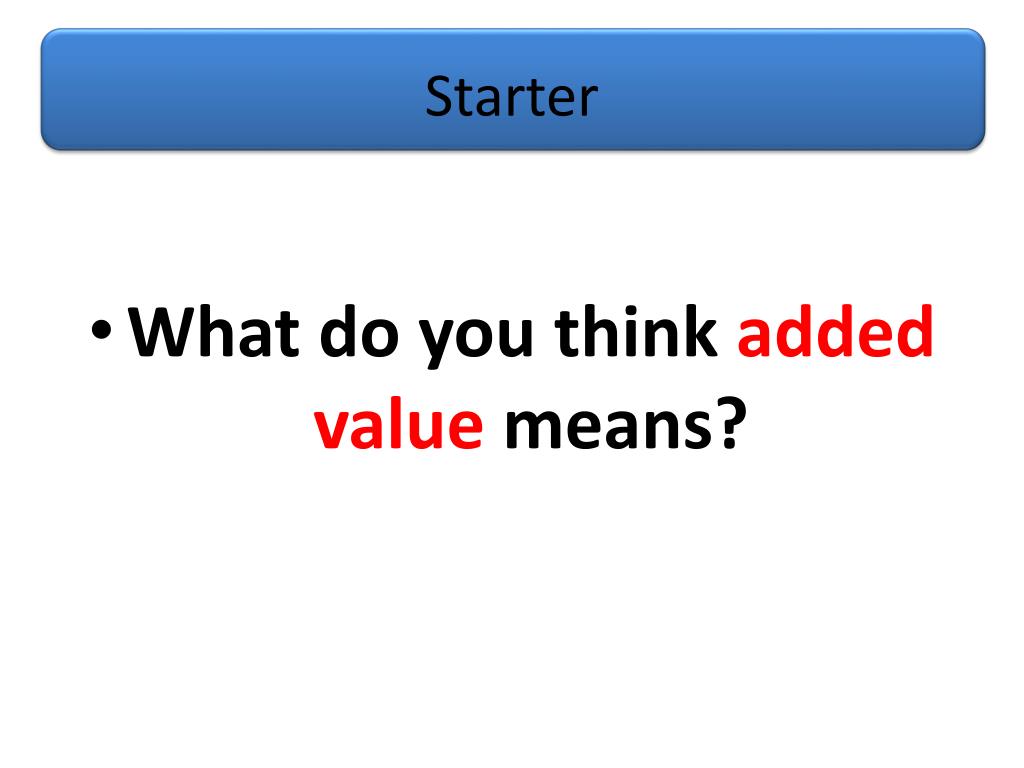 Starter

• What do you think added value means?